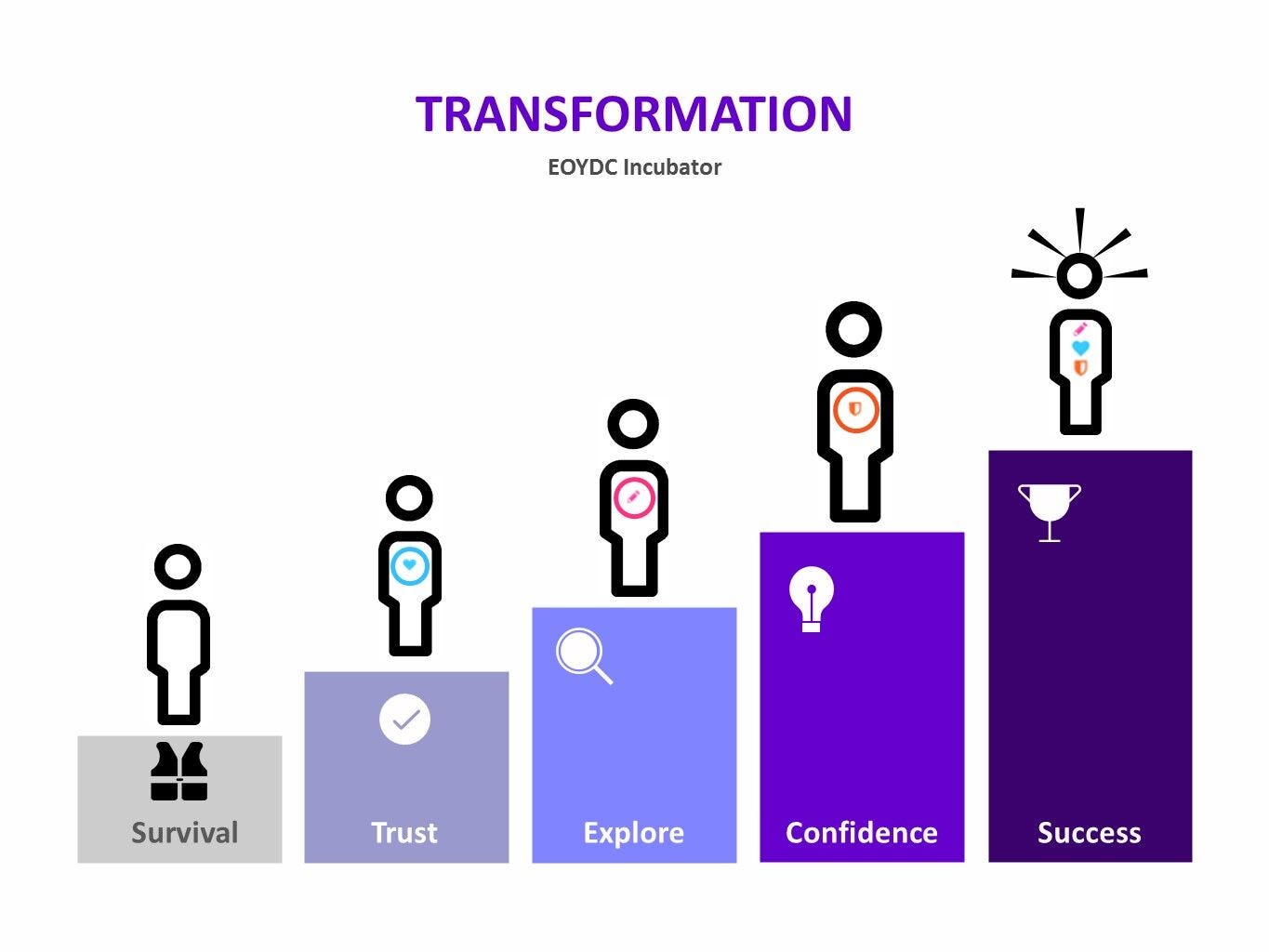 TRANSFORMATION

EOYDC Incubator

Survival

Trust

Explore

Confidence

Success